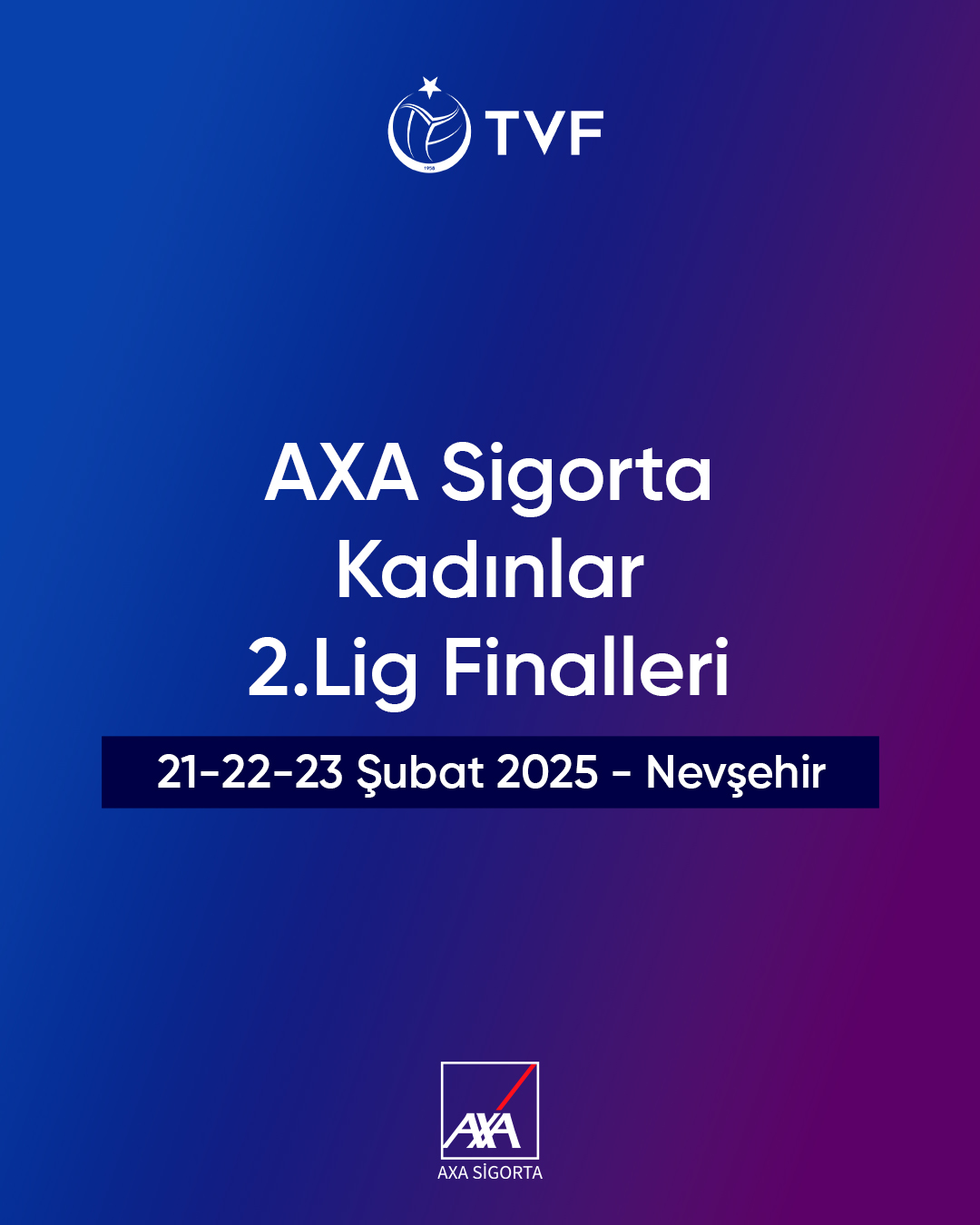 1958

TVF

AXA Sigorta Kadınlar 2.Lig Finalleri

21-22-23 Şubat 2025 - Nevşehir

AXA

AXA SİGORTA